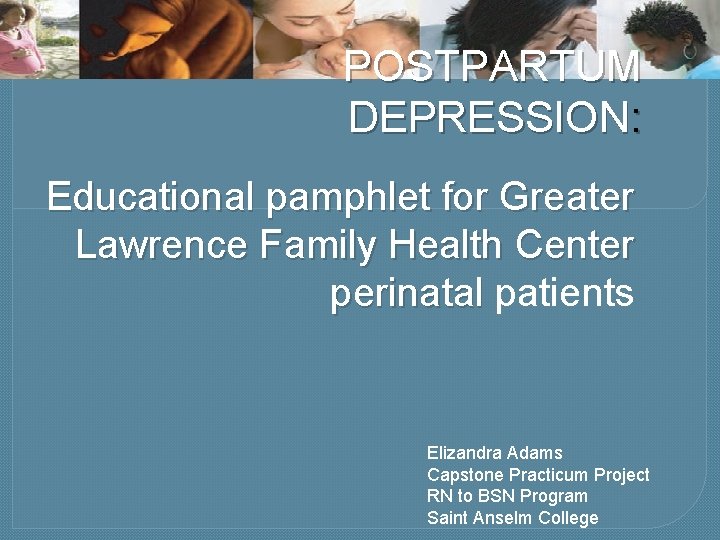 POSTPARTUM DEPRESSION:

Educational pamphlet for Greater Lawrence Family Health Center perinatal patients

Elizandra Adams
Capstone Practicum Project
RN to BSN Program
Saint Anselm College